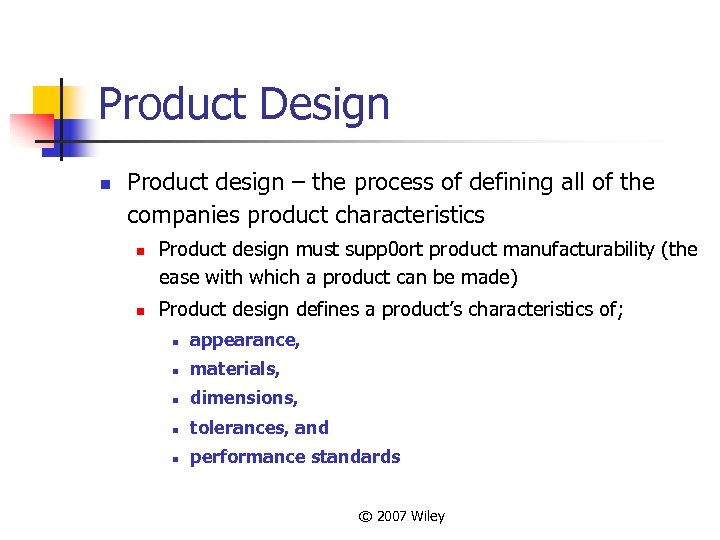 Product Design

- Product design – the process of defining all of the companies product characteristics
  - Product design must supp0ort product manufacturability (the ease with which a product can be made)
  - Product design defines a product's characteristics of;
    - appearance,
    - materials,
    - dimensions,
    - tolerances, and
    - performance standards

© 2007 Wiley